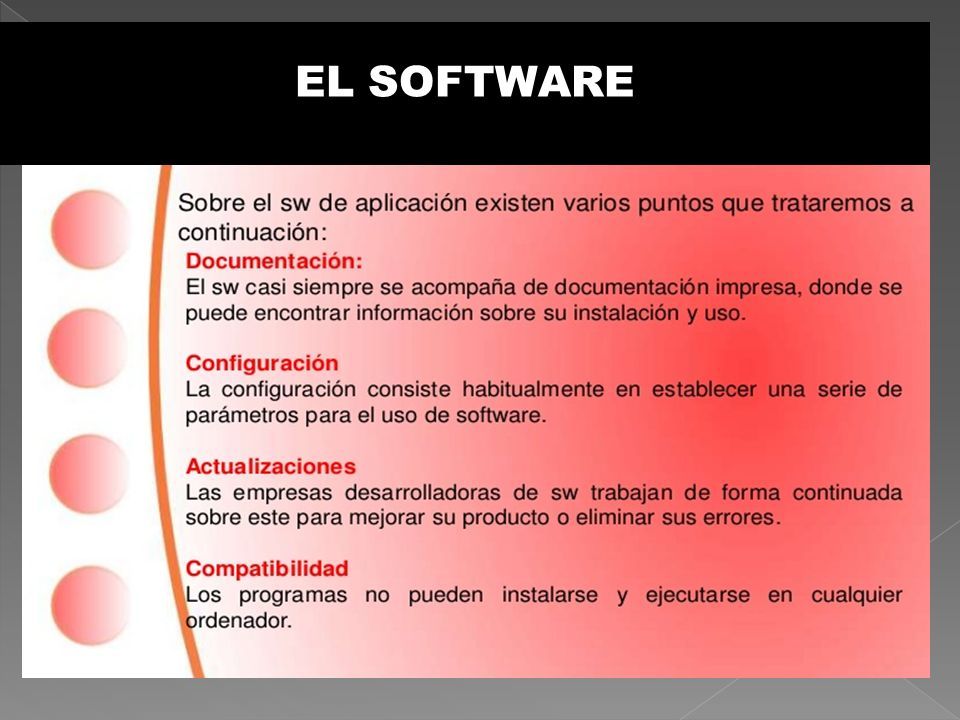 EL SOFTWARE

Sobre el sw de aplicación existen varios puntos que trataremos a continuación:

Documentación:
El sw casi siempre se acompaña de documentación impresa, donde se puede encontrar información sobre su instalación y uso.

Configuración
La configuración consiste habitualmente en establecer una serie de parámetros para el uso de software.

Actualizaciones
Las empresas desarrolladoras de sw trabajan de forma continuada sobre este para mejorar su producto o eliminar sus errores.

Compatibilidad
Los programas no pueden instalarse y ejecutarse en cualquier ordenador.